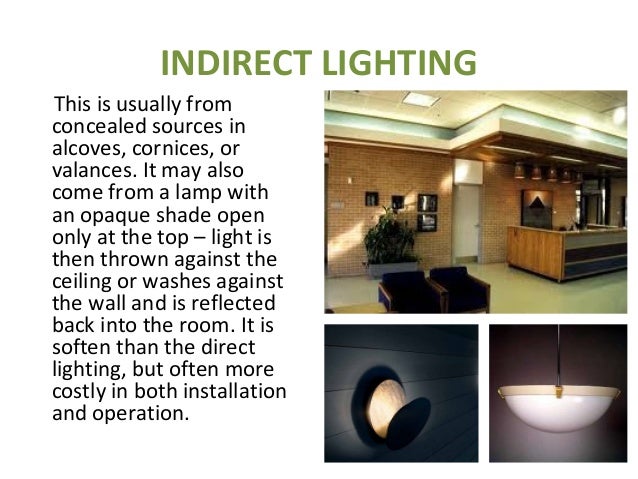 INDIRECT LIGHTING

This is usually from concealed sources in alcoves, cornices, or valances. It may also come from a lamp with an opaque shade open only at the top – light is then thrown against the ceiling or washes against the wall and is reflected back into the room. It is soften than the direct lighting, but often more costly in both installation and operation.